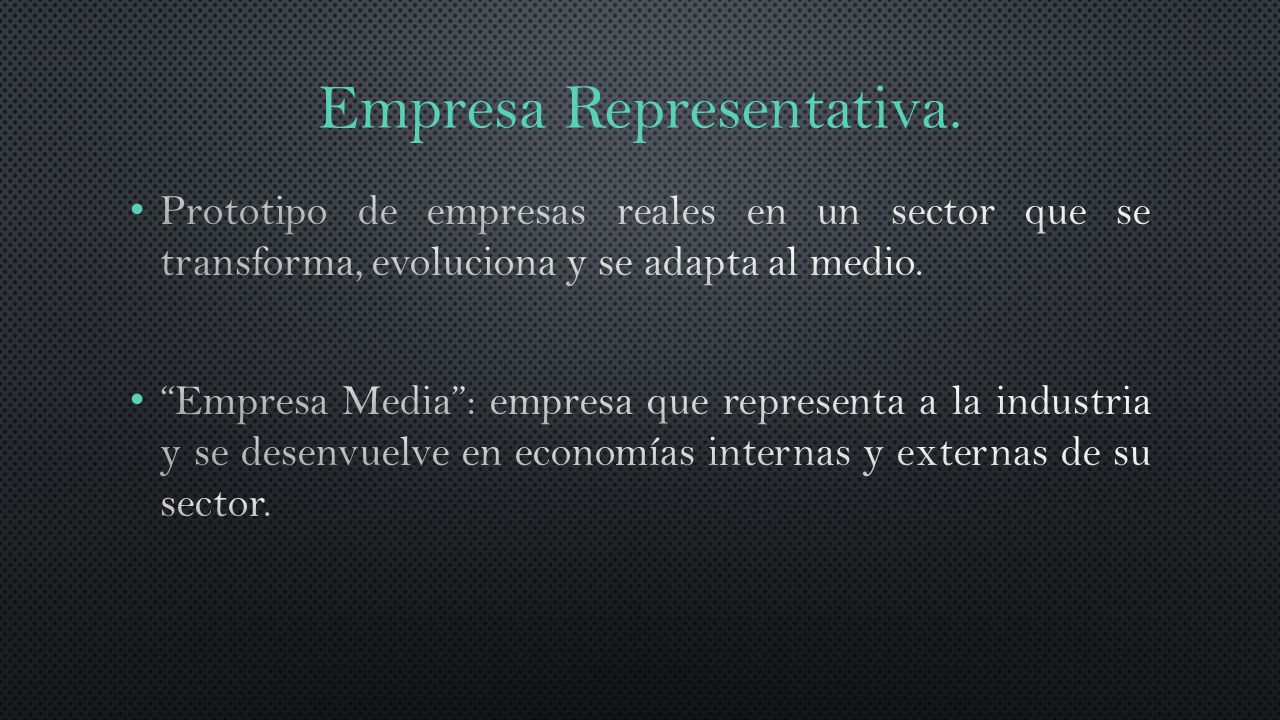 Empresa Representativa.

• Prototipo de empresas reales en un sector que se transforma, evoluciona y se adapta al medio.

• “Empresa Media”: empresa que representa a la industria y se desenvuelve en economías internas y externas de su sector.